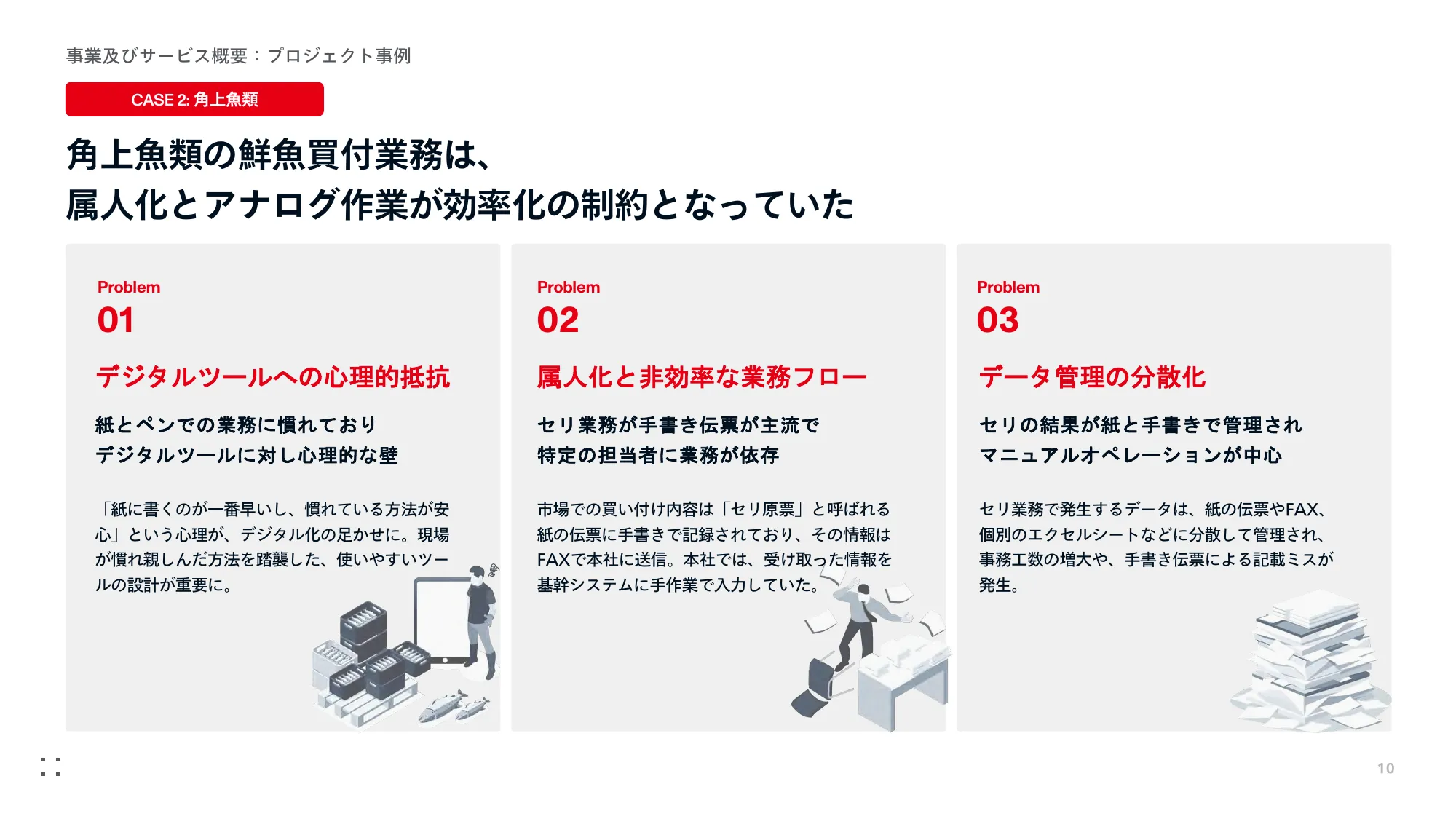 事業及びサービス概要：プロジェクト事例

CASE 2: 角上魚類

角上魚類の鮮魚買付業務は、
属人化とアナログ作業が効率化の制約となっていた

Problem
01

デジタルツールへの心理的抵抗

紙とペンでの業務に慣れており
デジタルツールに対し心理的な壁

「紙に書くのが一番早いし、慣れている方法が安心」という心理が、デジタル化の足かせに。現場が慣れ親しんだ方法を踏襲した、使いやすいツールの設計が重要に。

Problem
02

属人化と非効率な業務フロー

セリ業務が手書き伝票が主流で
特定の担当者に業務が依存

市場での買い付け内容は「セリ原票」と呼ばれる紙の伝票に手書きで記録されており、その情報はFAXで本社に送信。本社では、受け取った情報を基幹システムに手作業で入力していた。

Problem
03

データ管理の分散化

セリの結果が紙と手書きで管理され
マニュアルオペレーションが中心

セリ業務で発生するデータは、紙の伝票やFAX、個別のエクセルシートなどに分散して管理され、事務工数の増大や、手書き伝票による記載ミスが発生。

10